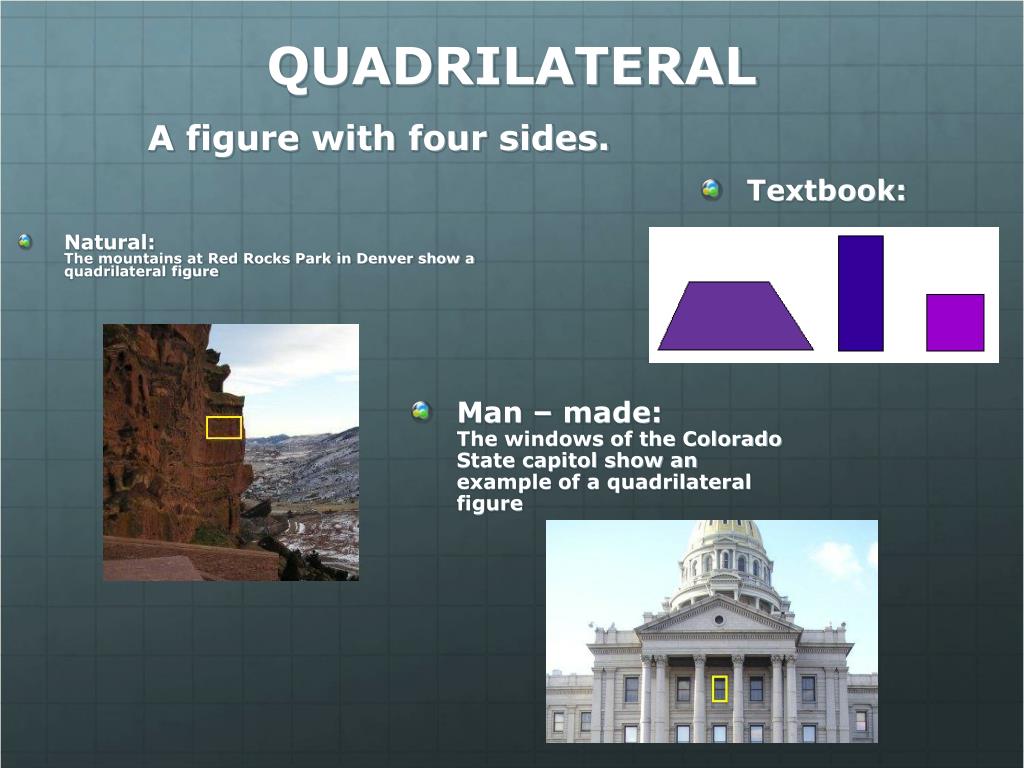 QUADRILATERAL

A figure with four sides.

Textbook:

Natural:
The mountains at Red Rocks Park in Denver show a quadrilateral figure

Man – made:
The windows of the Colorado State capitol show an example of a quadrilateral figure